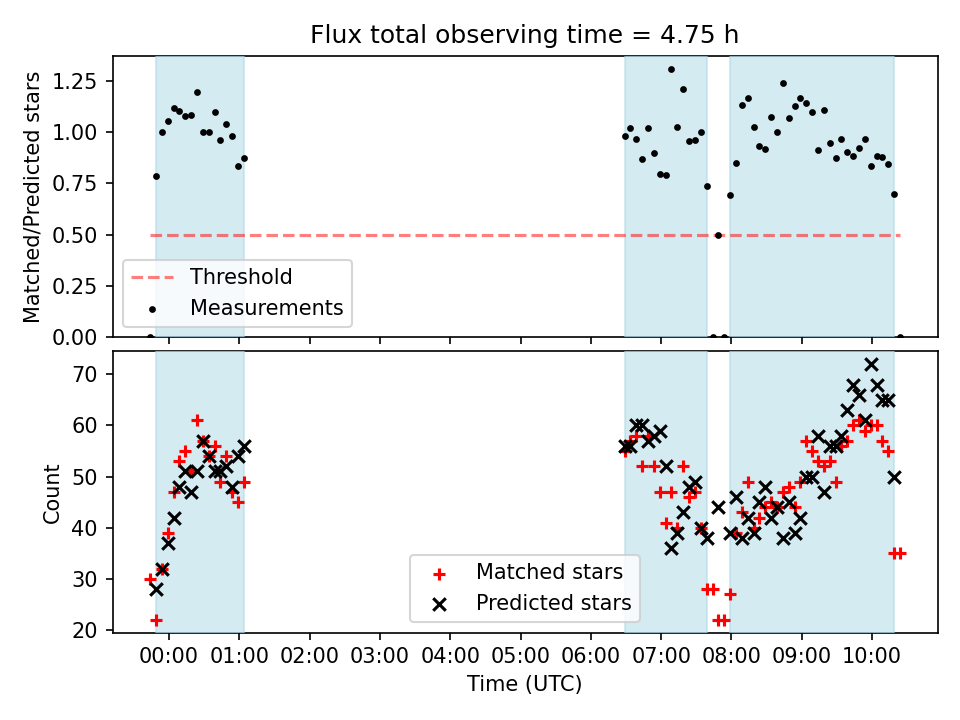 Flux total observing time = 4.75 h

Matched/Predicted stars

1.25
1.00
0.75
0.50
0.25
0.00

Threshold
Measurements

Count

70
60
50
40
30
20

Matched stars
Predicted stars

00:00 01:00 02:00 03:00 04:00 05:00 06:00 07:00 08:00 09:00 10:00

Time (UTC)